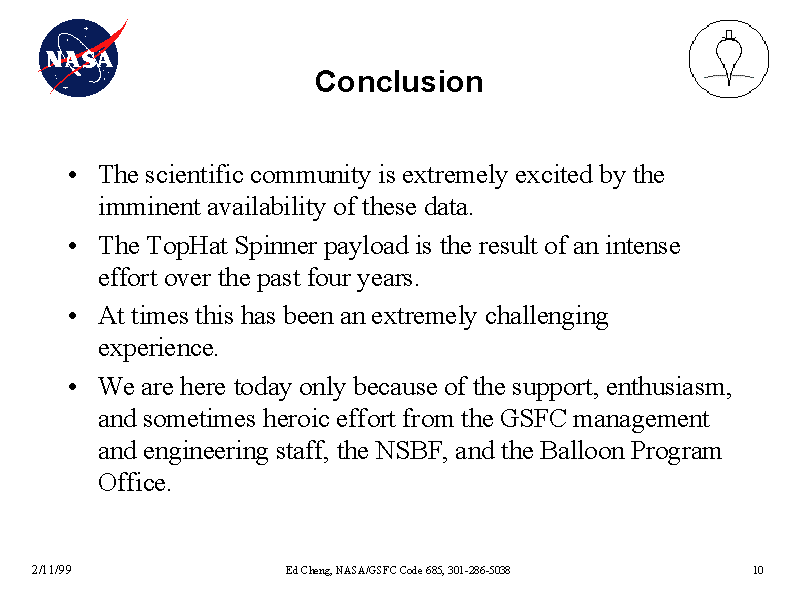 NASA

Conclusion

• The scientific community is extremely excited by the imminent availability of these data.
• The TopHat Spinner payload is the result of an intense effort over the past four years.
• At times this has been an extremely challenging experience.
• We are here today only because of the support, enthusiasm, and sometimes heroic effort from the GSFC management and engineering staff, the NSBF, and the Balloon Program Office.

2/11/99 Ed Cheng, NASA/GSFC Code 685, 301-286-5038 10